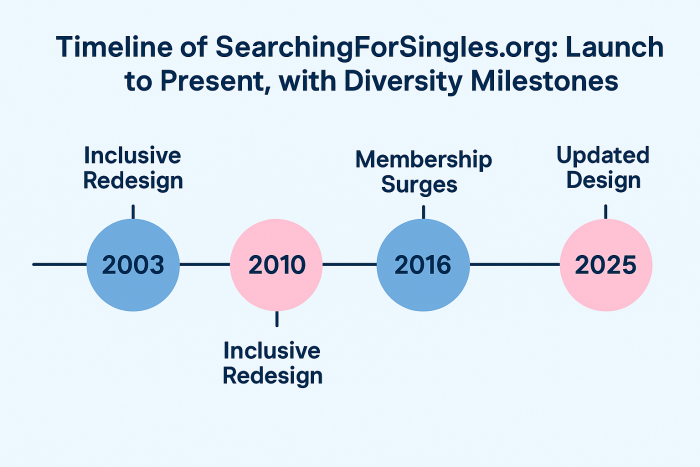 Timeline of SearchingForSingles.org: Launch to Present, with Diversity Milestones

Inclusive Redesign

2003

2010

Inclusive Redesign

Membership Surges

2016

Updated Design

2025